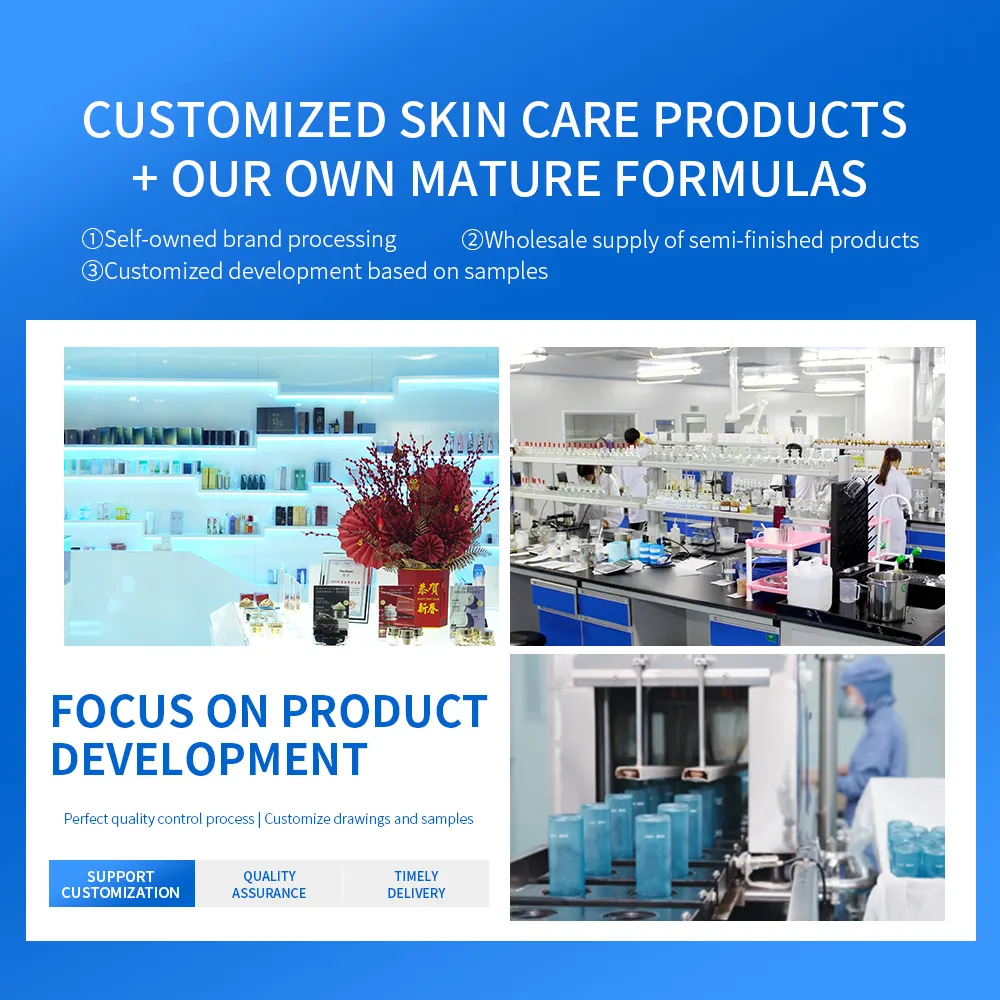 CUSTOMIZED SKIN CARE PRODUCTS + OUR OWN MATURE FORMULAS

①Self-owned brand processing ②Wholesale supply of semi-finished products ③Customized development based on samples

恭賀新春

FOCUS ON PRODUCT DEVELOPMENT

Perfect quality control process | Customize drawings and samples

SUPPORT CUSTOMIZATION

QUALITY ASSURANCE

TIMELY DELIVERY